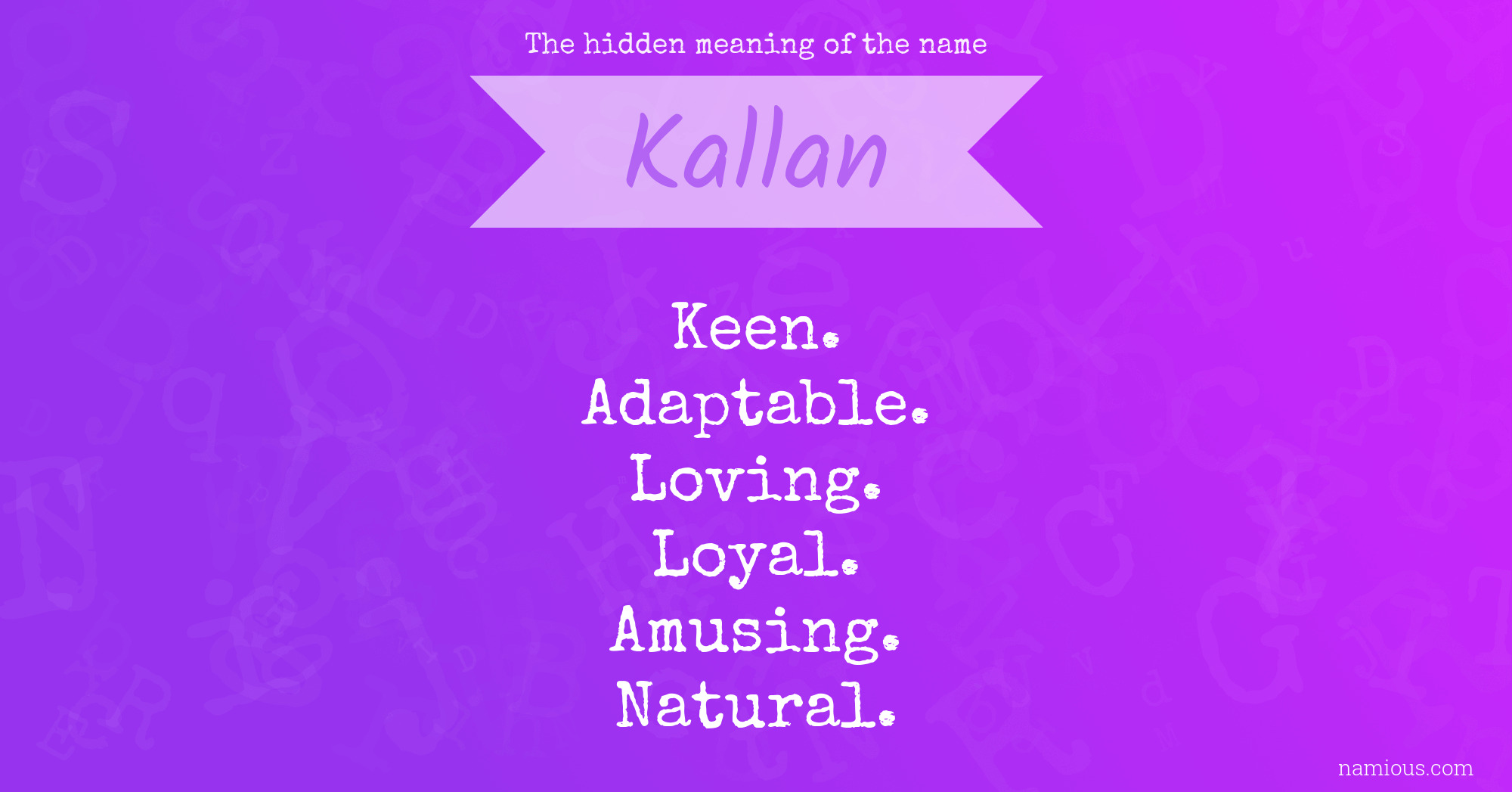 The hidden meaning of the name

Kallan

Keen.
Adaptable.
Loving.
Loyal.
Amusing.
Natural.

namious.com